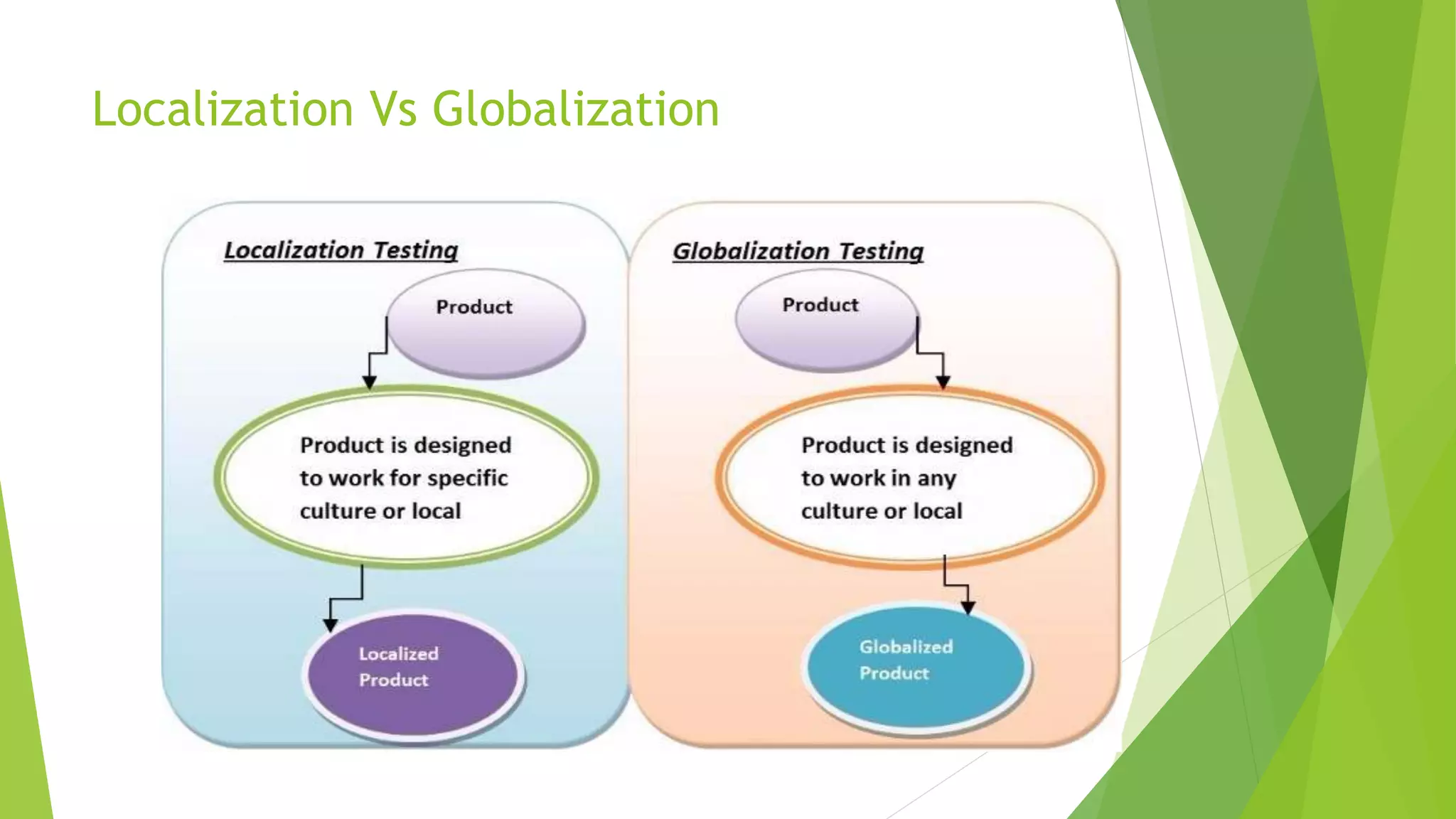 Localization Vs Globalization

Localization Testing

Product

Product is designed to work for specific culture or local

Localized Product

Globalization Testing

Product

Product is designed to work in any culture or local

Globalized Product